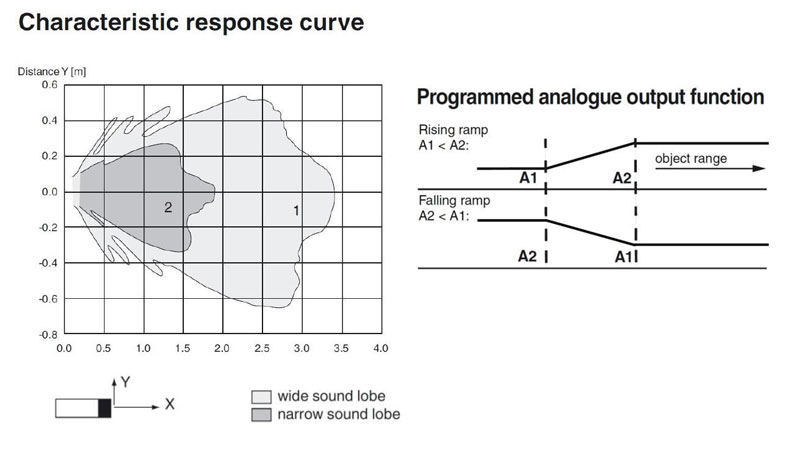 Characteristic response curve

Distance Y [m]
0.6
0.4
0.2
0.0
-0.2
-0.4
-0.6
-0.8
0.0 0.5 1.0 1.5 2.0 2.5 3.0 3.5 4.0

2
1

Y
X

wide sound lobe
narrow sound lobe

Programmed analogue output function

Rising ramp
A1 < A2:
A1
A2
object range

Falling ramp
A2 < A1:
A2
A1